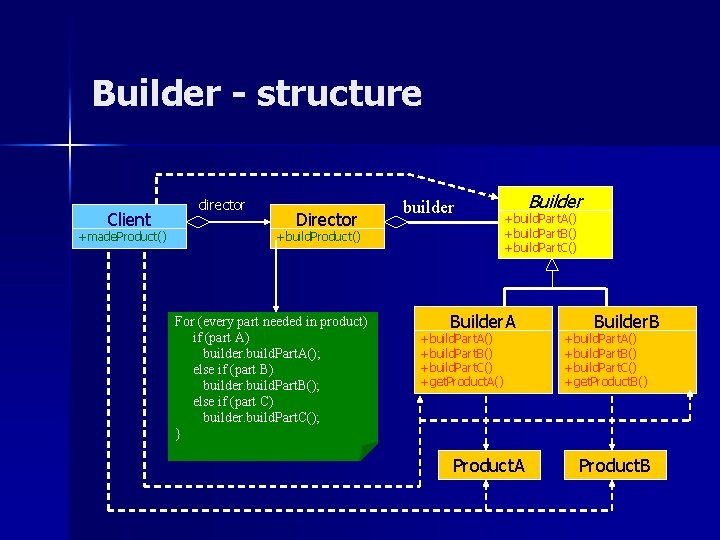 Builder - structure

Client
+madeProduct()

director

Director
+buildProduct()

builder

Builder
+buildPartA()
+buildPartB()
+buildPartC()

For (every part needed in product)
if (part A)
builder.buildPartA();
else if (part B)
builder.buildPartB();
else if (part C)
builder.buildPartC();
}

BuilderA
+buildPartA()
+buildPartB()
+buildPartC()
+getProductA()

BuilderB
+buildPartA()
+buildPartB()
+buildPartC()
+getProductB()

ProductA

ProductB